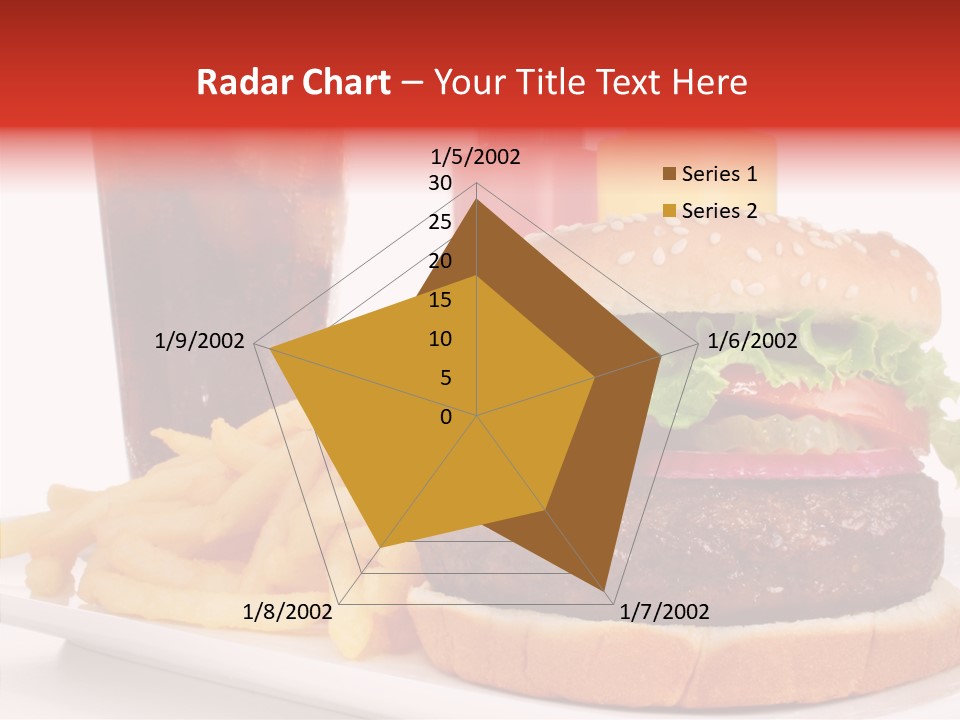 Radar Chart – Your Title Text Here

1/5/2002
1/6/2002
1/7/2002
1/8/2002
1/9/2002

30
25
20
15
10
5
0

Series 1
Series 2